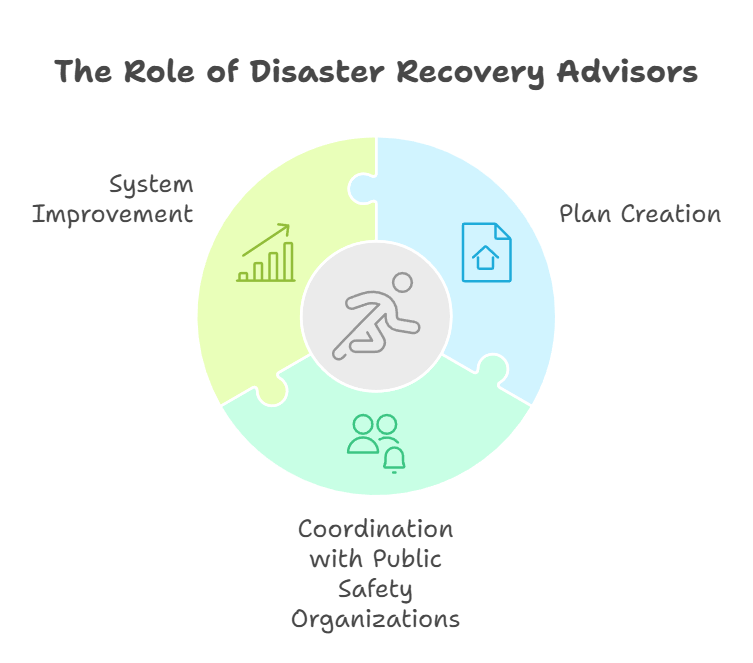 The Role of Disaster Recovery Advisors

System Improvement

Plan Creation

Coordination with Public Safety Organizations